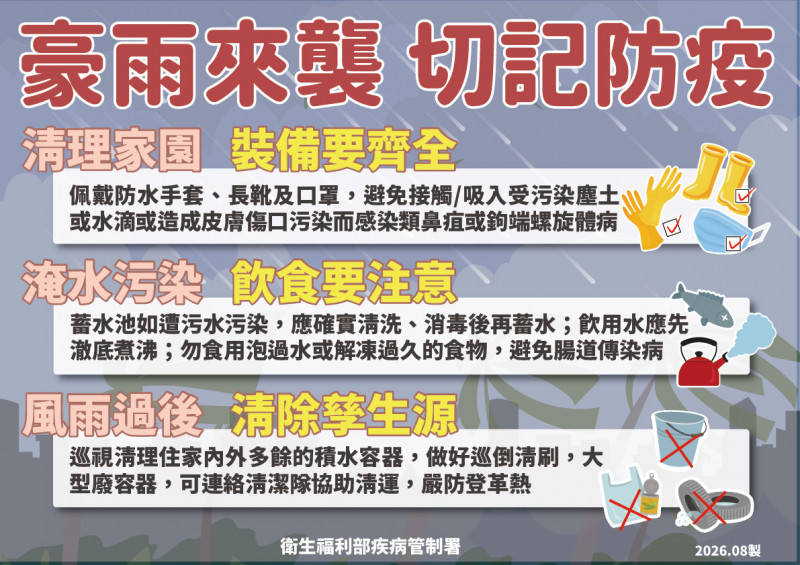 豪雨來襲 切記防疫

清理家園 裝備要齊全

佩戴防水手套、長靴及口罩，避免接觸/吸入受污染塵土或水滴或造成皮膚傷口污染而感染類鼻疽或鉤端螺旋體病

淹水污染 飲食要注意

蓄水池如遭污水污染，應確實清洗、消毒後再蓄水；飲用水應先澈底煮沸；勿食用泡過水或解凍過久的食物，避免腸道傳染病

風雨過後 清除孳生源

巡視清理住家內外多餘的積水容器，做好巡倒清刷，大型廢容器，可連絡清潔隊協助清運，嚴防登革熱

衛生福利部疾病管制署

2026.08製